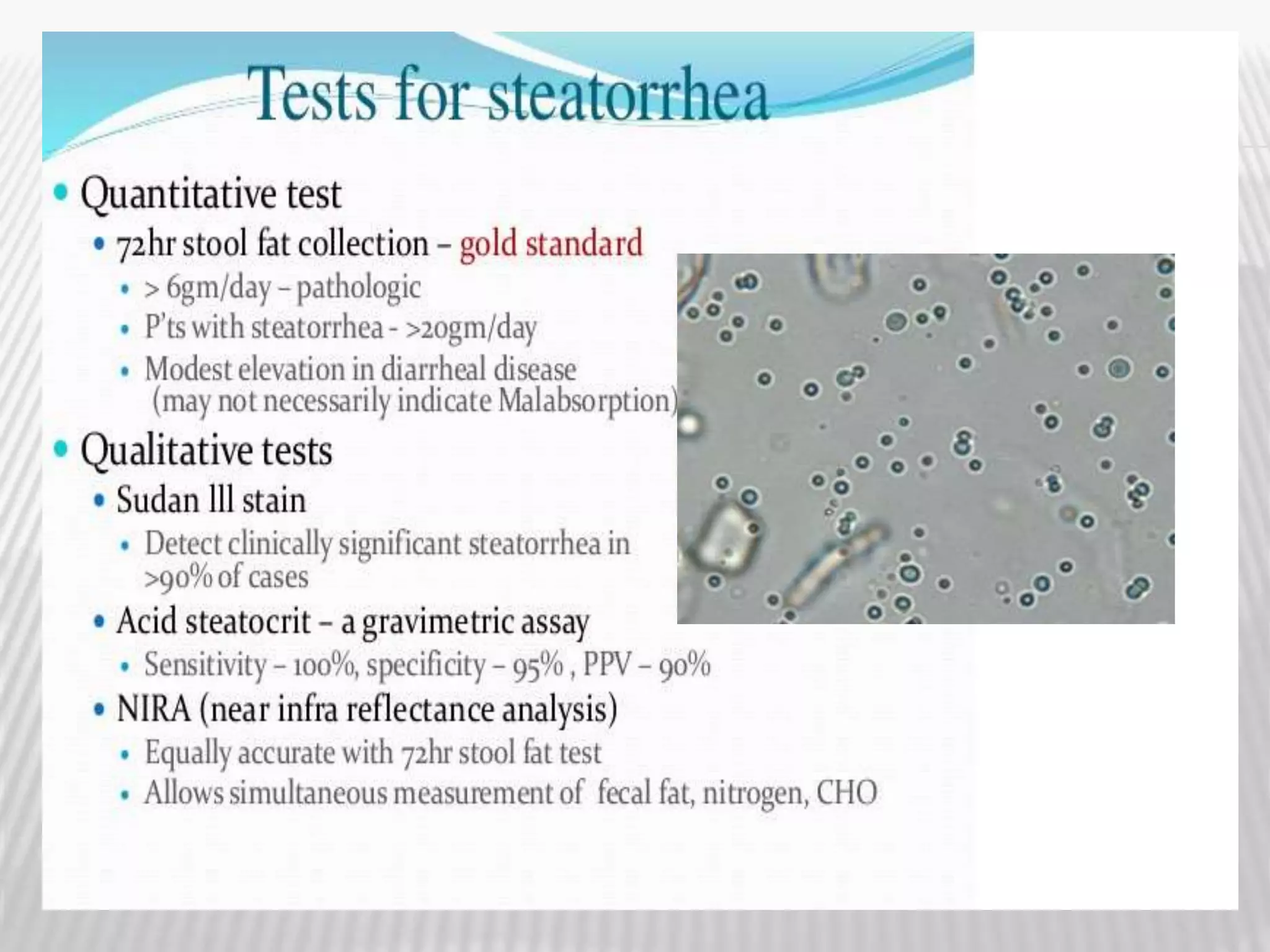 Tests for steatorrhea

• Quantitative test
• 72hr stool fat collection – gold standard
• > 6gm/day – pathologic
• P'ts with steatorrhea - >20gm/day
• Modest elevation in diarrheal disease (may not necessarily indicate Malabsorption)

• Qualitative tests
• Sudan lll stain
• Detect clinically significant steatorrhea in >90% of cases
• Acid steatocrit – a gravimetric assay
• Sensitivity – 100%, specificity – 95% , PPV – 90%
• NIRA (near infra reflectance analysis)
• Equally accurate with 72hr stool fat test
• Allows simultaneous measurement of fecal fat, nitrogen, CHO